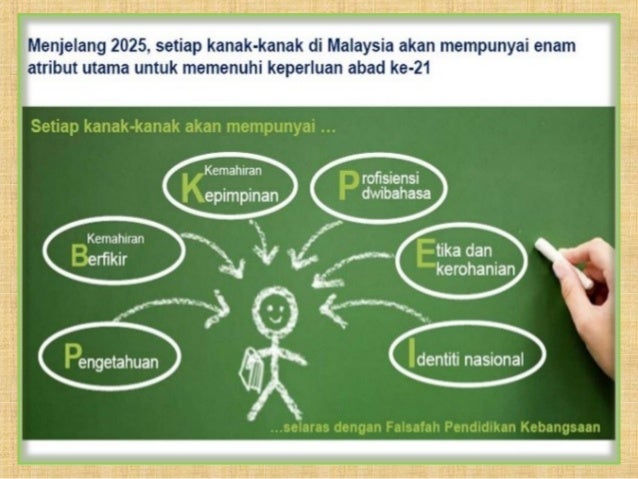 Menjelang 2025, setiap kanak-kanak di Malaysia akan mempunyai enam atribut utama untuk memenuhi keperluan abad ke-21

Setiap kanak-kanak akan mempunyai ...

Kemahiran Kepimpinan

Profisiensi dwibahasa

Kemahiran Berfikir

Etika dan kerohanian

Pengetahuan

Identiti nasional

...selaras dengan Falsafah Pendidikan Kebangsaan